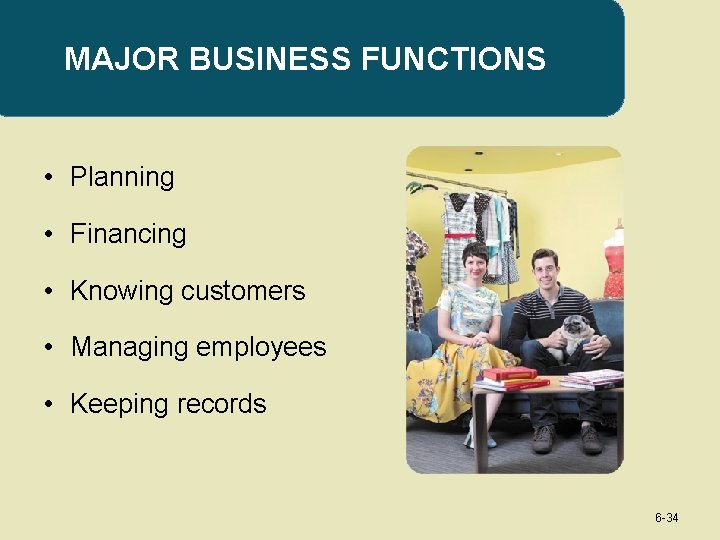 MAJOR BUSINESS FUNCTIONS

• Planning

• Financing

• Knowing customers

• Managing employees

• Keeping records

6-34